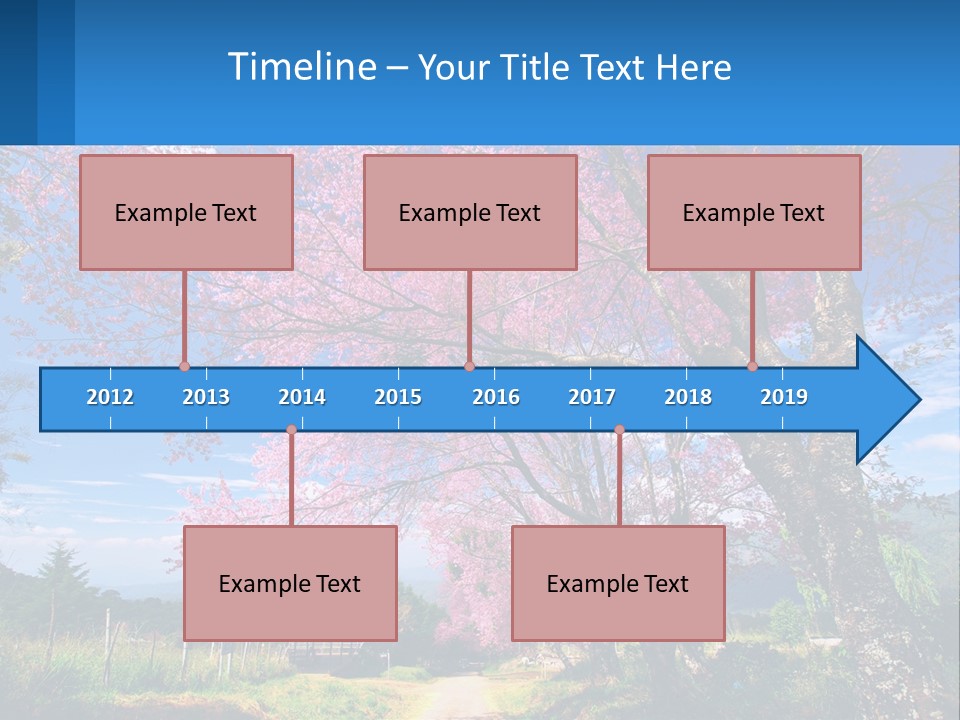 Timeline – Your Title Text Here

Example Text

Example Text

Example Text

2012 2013 2014 2015 2016 2017 2018 2019

Example Text

Example Text